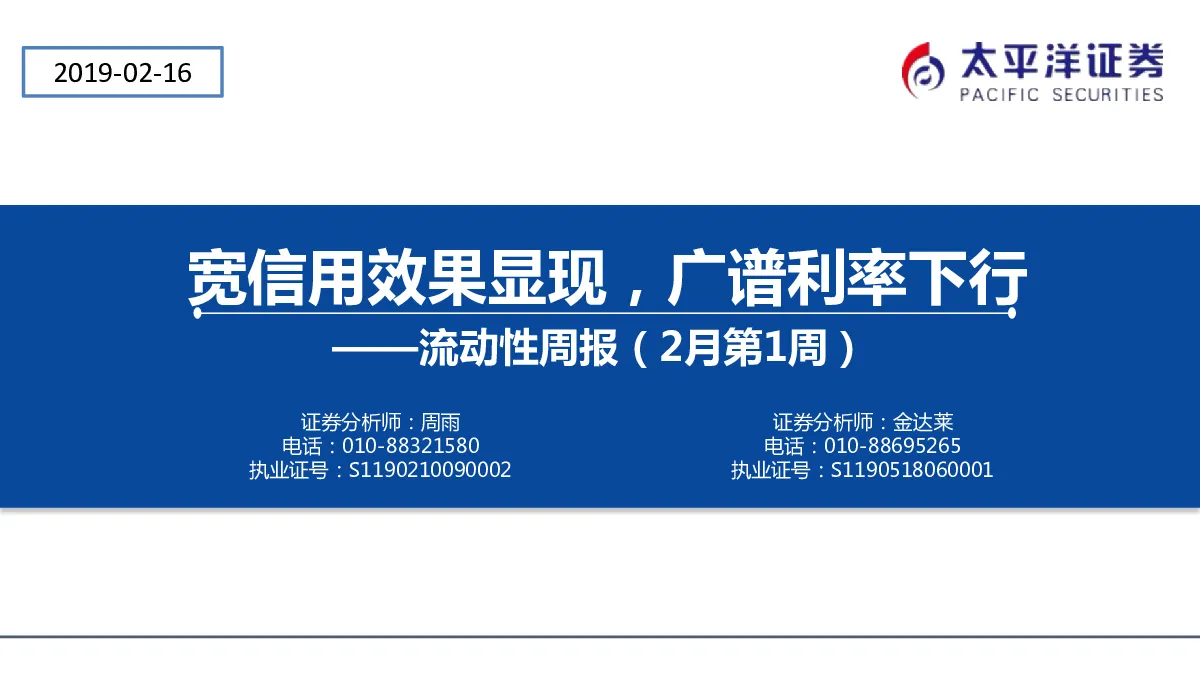 2019-02-16

太平洋证券
PACIFIC SECURITIES

宽信用效果显现，广谱利率下行
——流动性周报（2月第1周）

证券分析师：周雨
电话：010-88321580
执业证号：S1190210090002

证券分析师：金达莱
电话：010-88695265
执业证号：S1190518060001